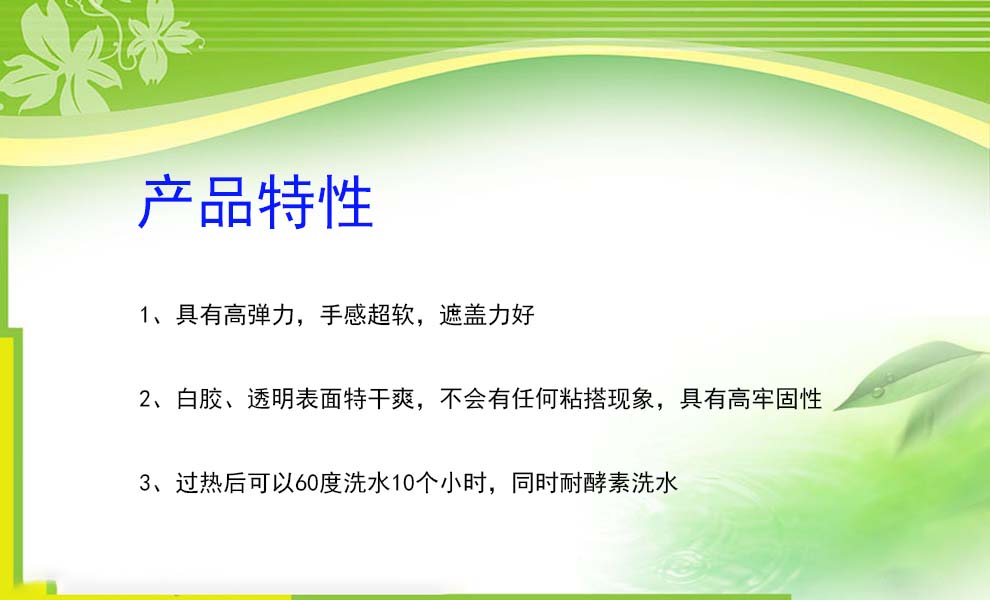 产品特性

1、具有高弹力，手感超软，遮盖力好

2、白胶、透明表面特干爽，不会有任何粘搭现象，具有高牢固性

3、过热后可以60度洗水10个小时，同时耐酵素洗水